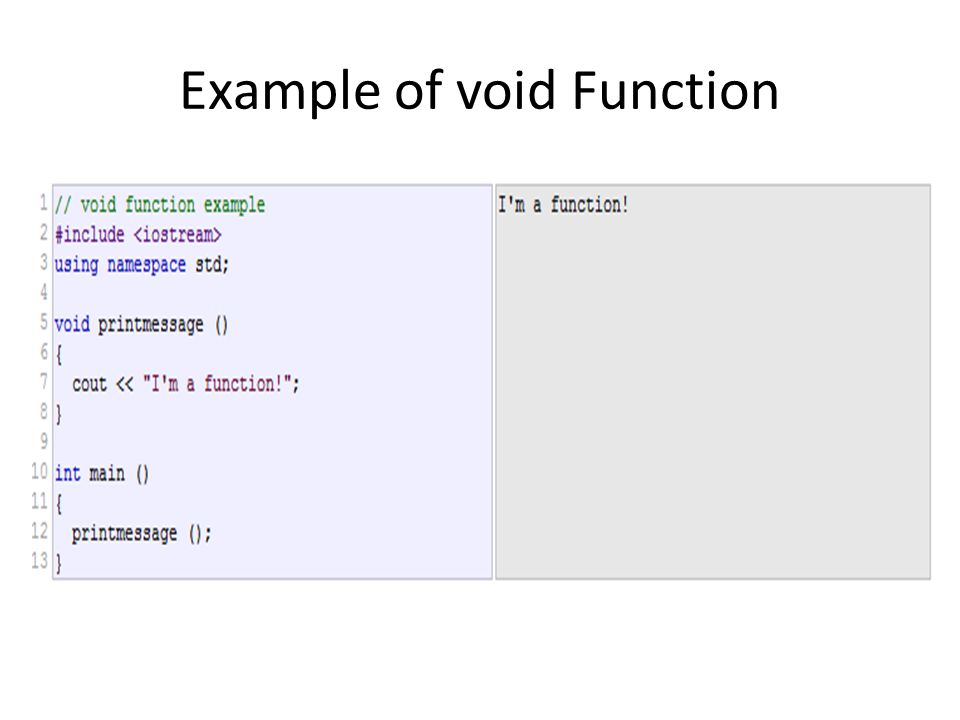 Example of void Function

1 // void function example
2 #include <iostream>
3 using namespace std;
4
5 void printmessage ()
6 {
7   cout << "I'm a function!";
8 }
9
10 int main ()
11 {
12   printmessage ();
13 }

I'm a function!